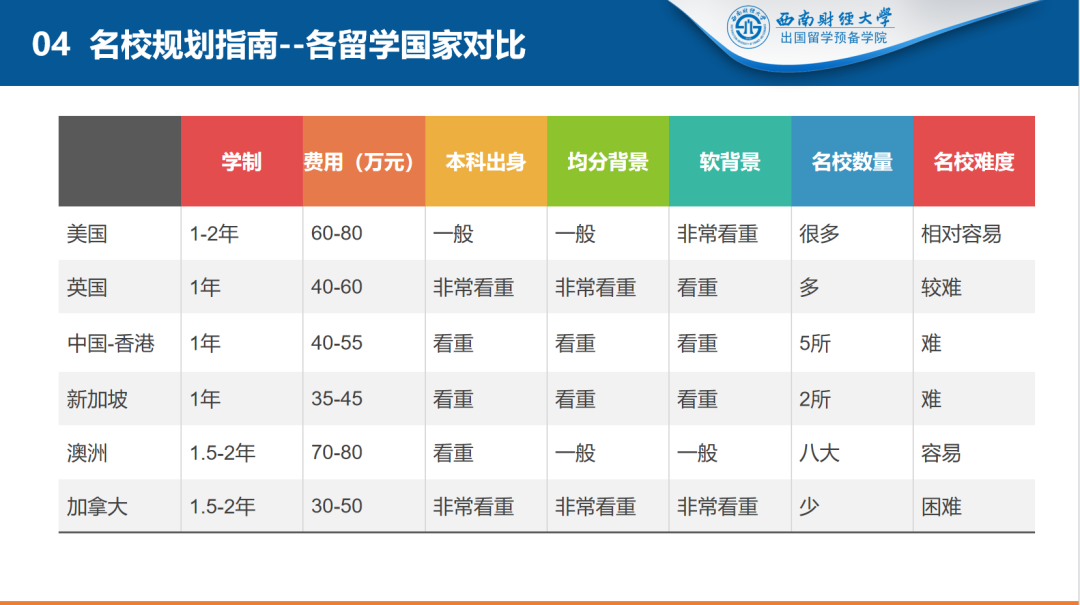 04 名校规划指南--各留学国家对比

西南财经大学
出国留学预备学院

| | 学制 | 费用（万元） | 本科出身 | 均分背景 | 软背景 | 名校数量 | 名校难度 |
|---|---|---|---|---|---|---|---|
| 美国 | 1-2年 | 60-80 | 一般 | 一般 | 非常看重 | 很多 | 相对容易 |
| 英国 | 1年 | 40-60 | 非常看重 | 非常看重 | 看重 | 多 | 较难 |
| 中国-香港 | 1年 | 40-55 | 看重 | 看重 | 看重 | 5所 | 难 |
| 新加坡 | 1年 | 35-45 | 看重 | 看重 | 看重 | 2所 | 难 |
| 澳洲 | 1.5-2年 | 70-80 | 看重 | 一般 | 一般 | 八大 | 容易 |
| 加拿大 | 1.5-2年 | 30-50 | 非常看重 | 非常看重 | 非常看重 | 少 | 困难 |